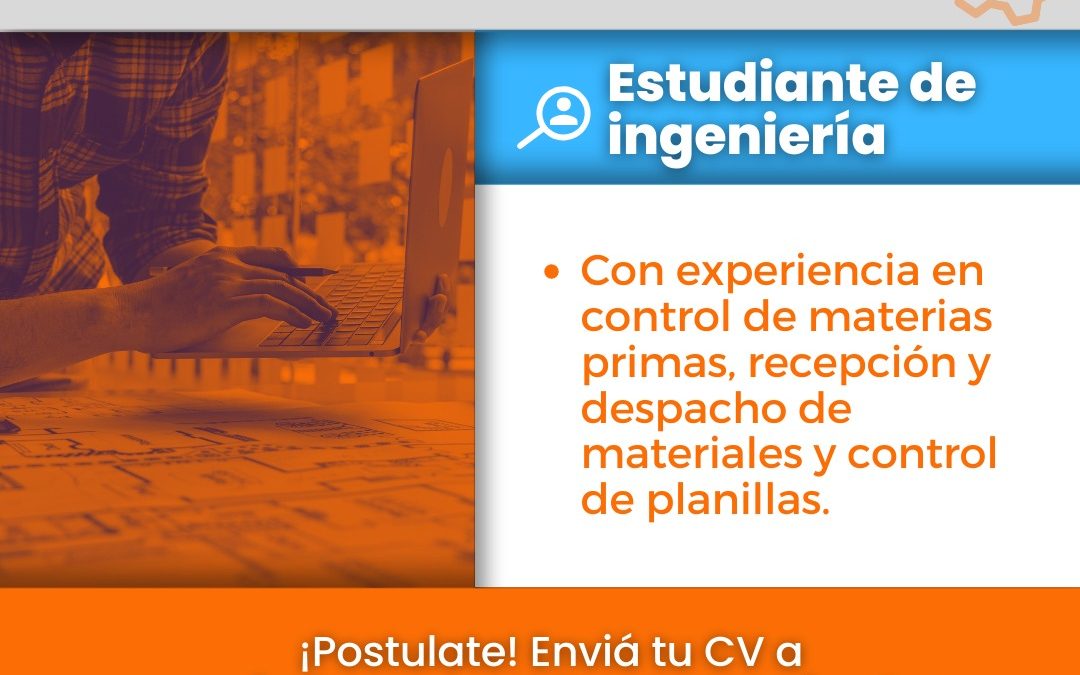 Estudiante de ingeniería

• Con experiencia en control de materias primas, recepción y despacho de materiales y control de planillas.

¡Postulate! Enviá tu CV a